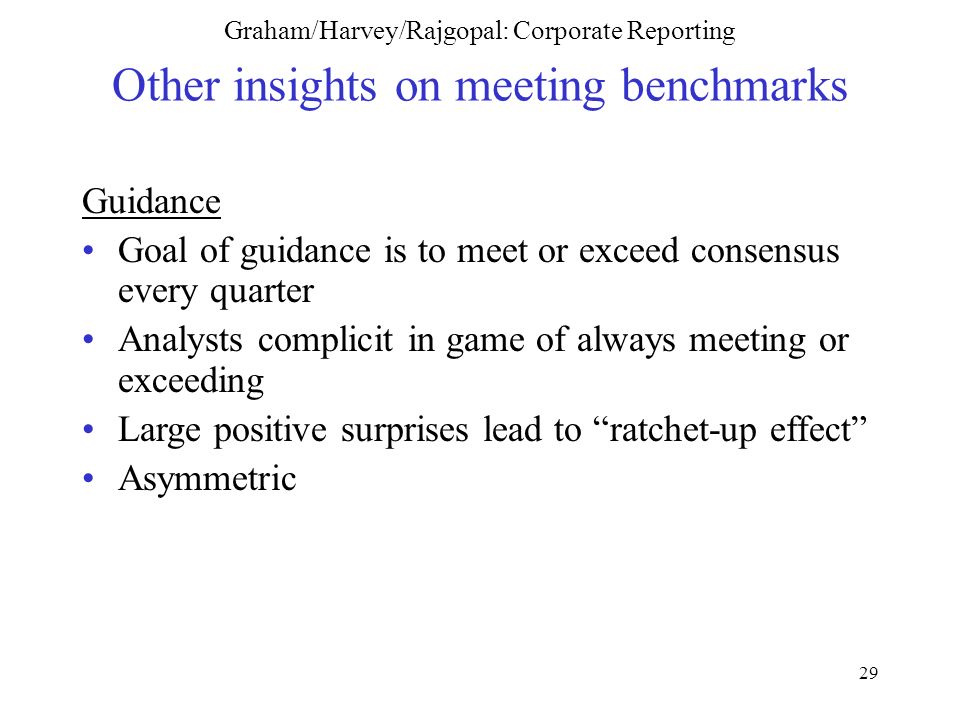 Graham/Harvey/Rajgopal: Corporate Reporting

Other insights on meeting benchmarks

Guidance

• Goal of guidance is to meet or exceed consensus every quarter
• Analysts complicit in game of always meeting or exceeding
• Large positive surprises lead to “ratchet-up effect”
• Asymmetric

29